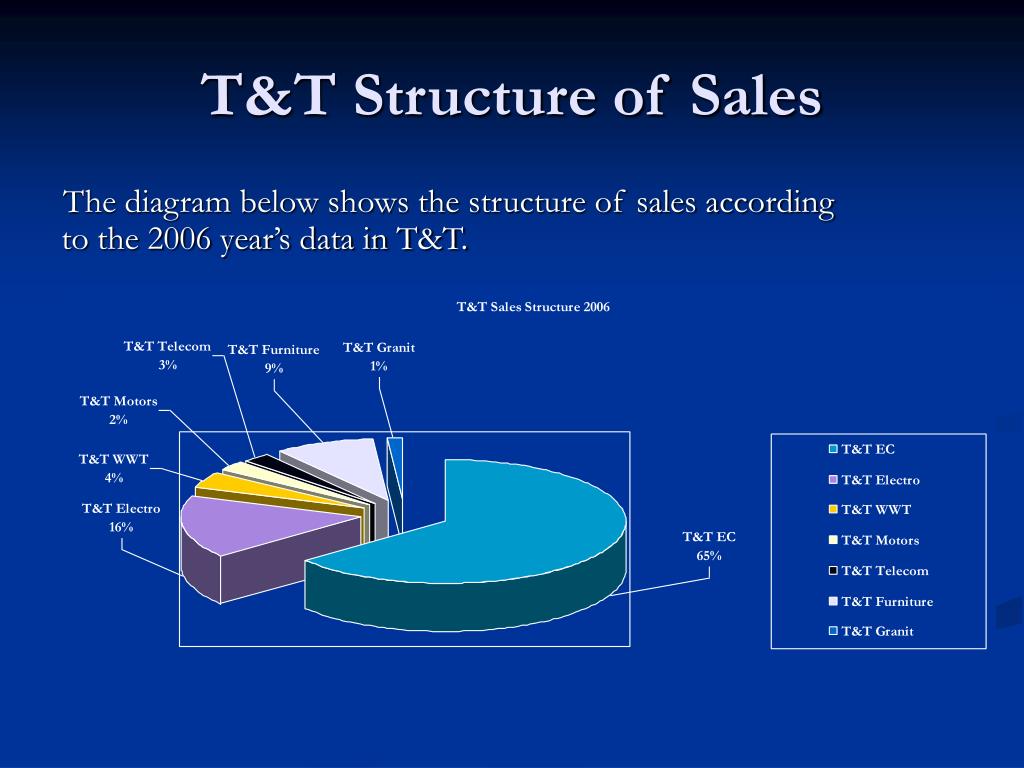 T&T Structure of Sales

The diagram below shows the structure of sales according to the 2006 year's data in T&T.

T&T Sales Structure 2006

T&T Telecom
3%

T&T Furniture
9%

T&T Granit
1%

T&T Motors
2%

T&T WWT
4%

T&T Electro
16%

T&T EC
65%

T&T EC
T&T Electro
T&T WWT
T&T Motors
T&T Telecom
T&T Furniture
T&T Granit